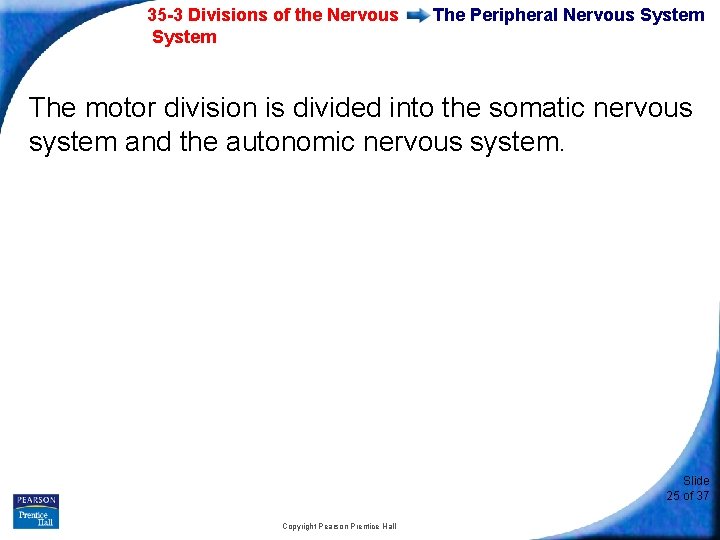 35-3 Divisions of the Nervous System The Peripheral Nervous System

The motor division is divided into the somatic nervous system and the autonomic nervous system.

PEARSON
Prentice Hall

Copyright Pearson Prentice Hall

Slide 25 of 37